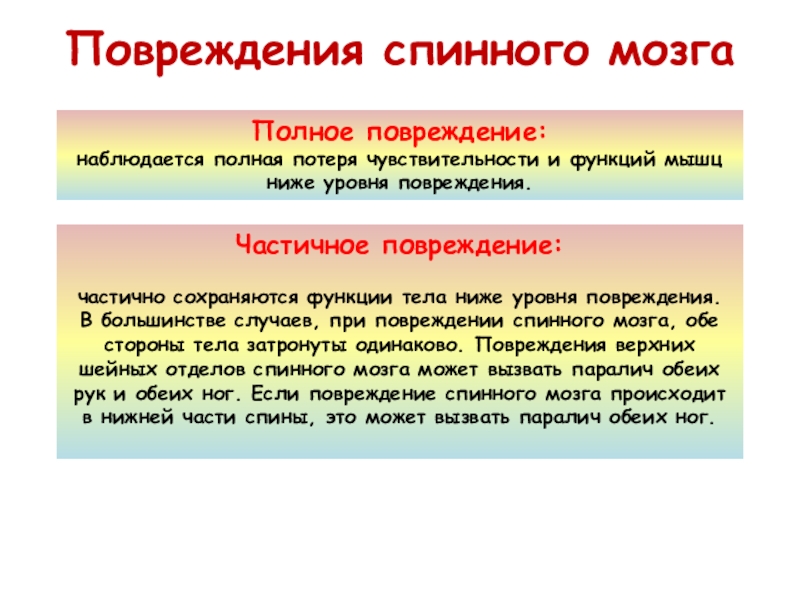 Повреждения спинного мозга

Полное повреждение:
наблюдается полная потеря чувствительности и функций мышц ниже уровня повреждения.

Частичное повреждение:

частично сохраняются функции тела ниже уровня повреждения. В большинстве случаев, при повреждении спинного мозга, обе стороны тела затронуты одинаково. Повреждения верхних шейных отделов спинного мозга может вызвать паралич обеих рук и обеих ног. Если повреждение спинного мозга происходит в нижней части спины, это может вызвать паралич обеих ног.